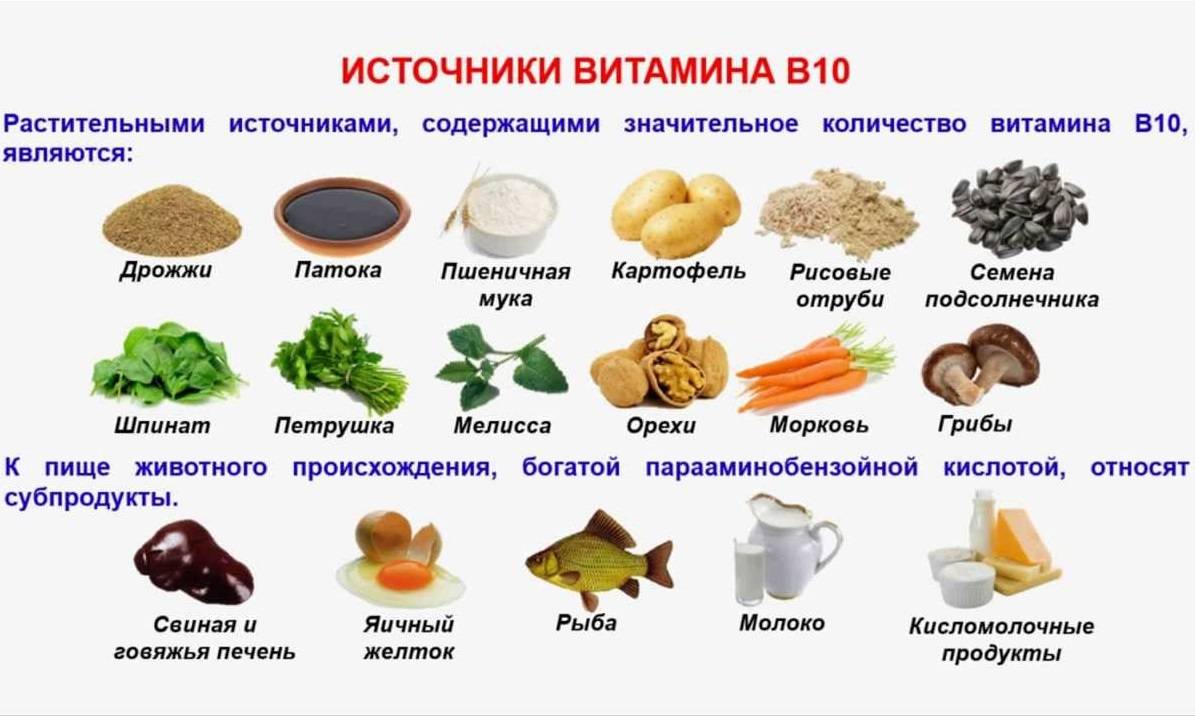 ИСТОЧНИКИ ВИТАМИНА В10

Растительными источниками, содержащими значительное количество витамина В10, являются:

Дрожжи
Патока
Пшеничная мука
Картофель
Рисовые отруби
Семена подсолнечника
Шпинат
Петрушка
Мелисса
Орехи
Морковь
Грибы

К пище животного происхождения, богатой парааминобензойной кислотой, относят субпродукты.

Свиная и говяжья печень
Яичный желток
Рыба
Молоко
Кисломолочные продукты